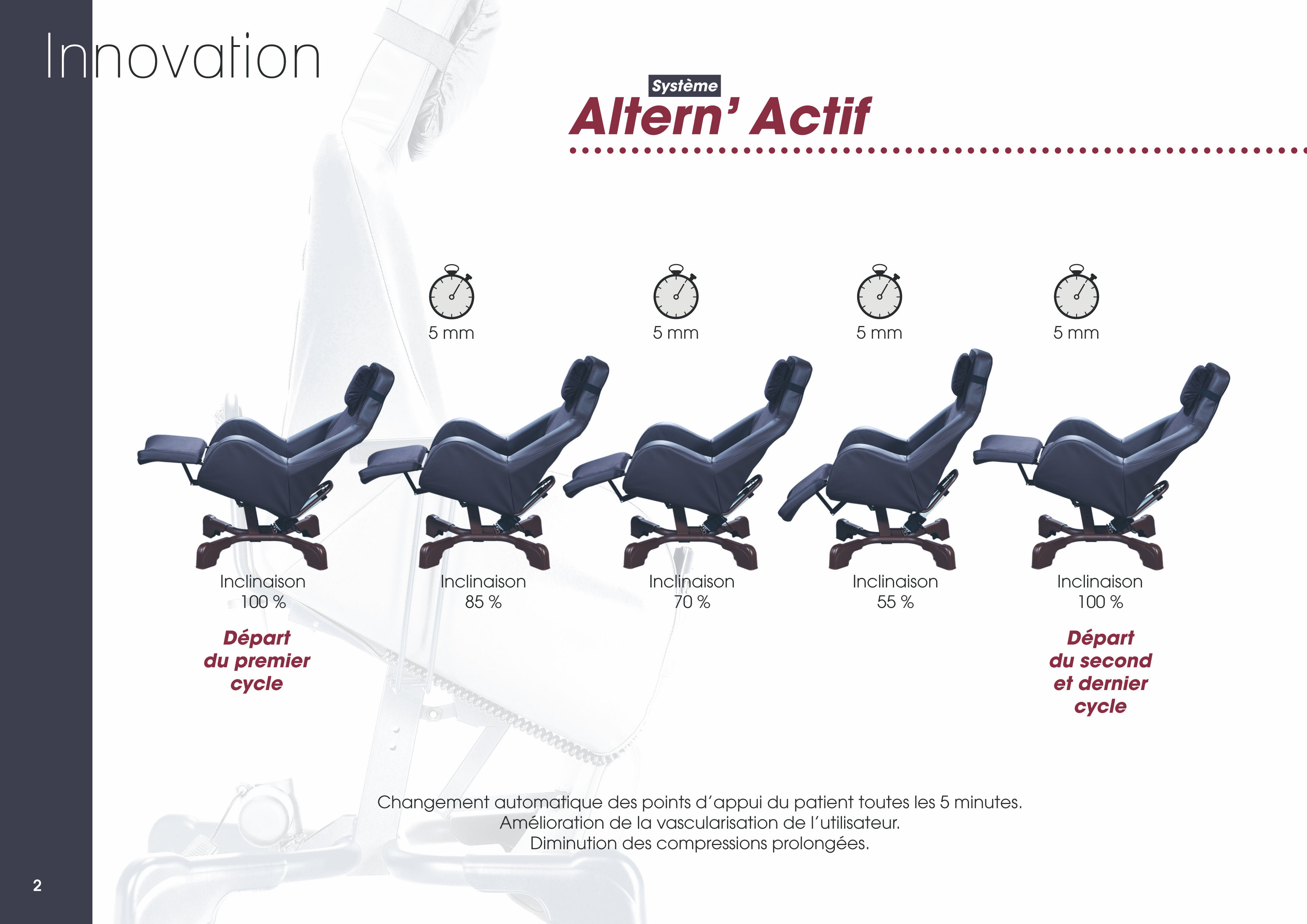 Innovation

Système

Altern' Actif

5 mm

5 mm

5 mm

5 mm

Inclinaison
100 %

Départ
du premier
cycle

Inclinaison
85 %

Inclinaison
70 %

Inclinaison
55 %

Inclinaison
100 %

Départ
du second
et dernier
cycle

Changement automatique des points d'appui du patient toutes les 5 minutes.
Amélioration de la vascularisation de l'utilisateur.
Diminution des compressions prolongées.

2